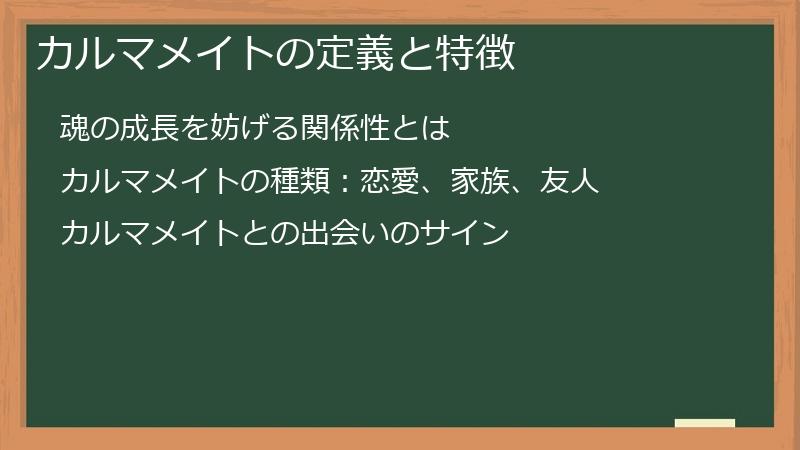 カルマメイトの定義と特徴

魂の成長を妨げる関係性とは

カルマメイトの種類：恋愛、家族、友人

カルマメイトとの出会いのサイン